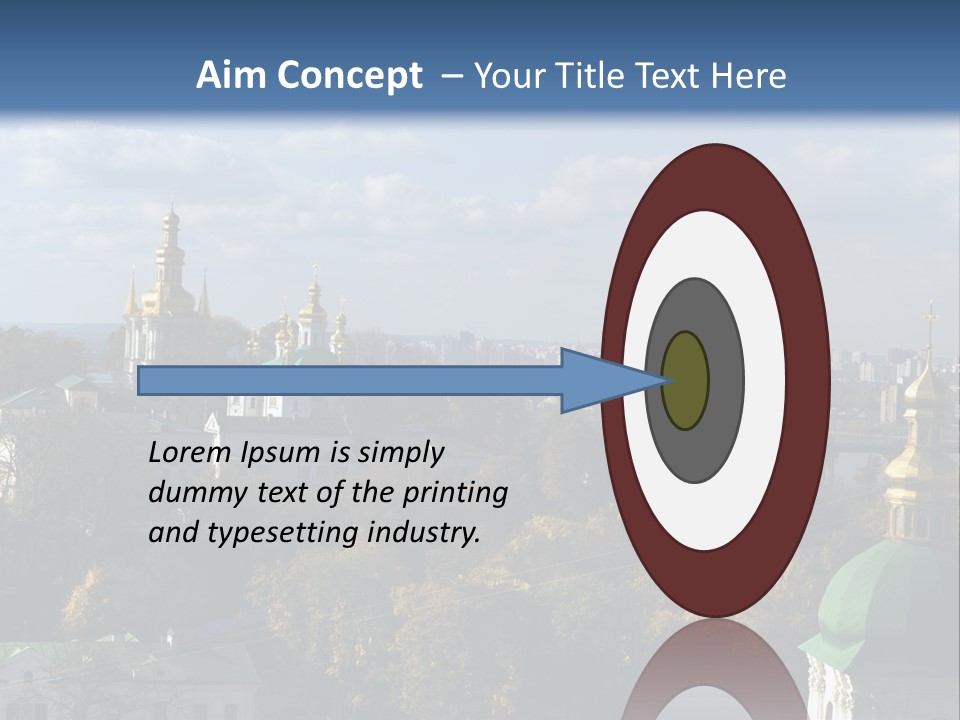 Aim Concept – Your Title Text Here

Lorem Ipsum is simply dummy text of the printing and typesetting industry.